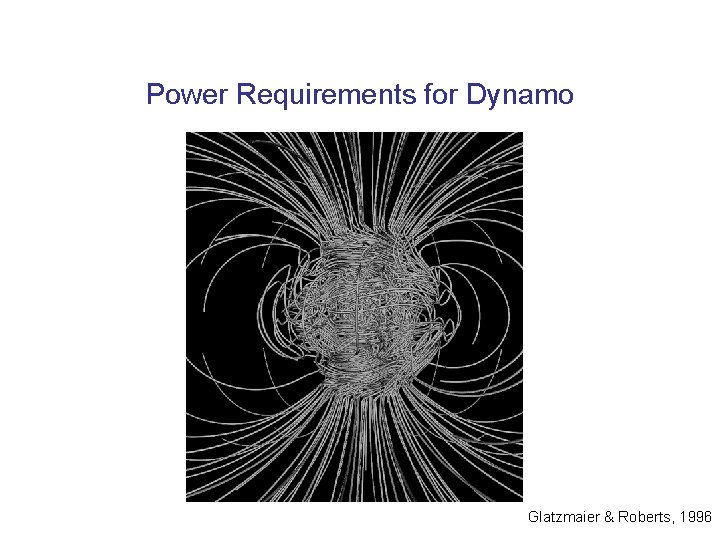 Power Requirements for Dynamo

Glatzmaier & Roberts, 1996